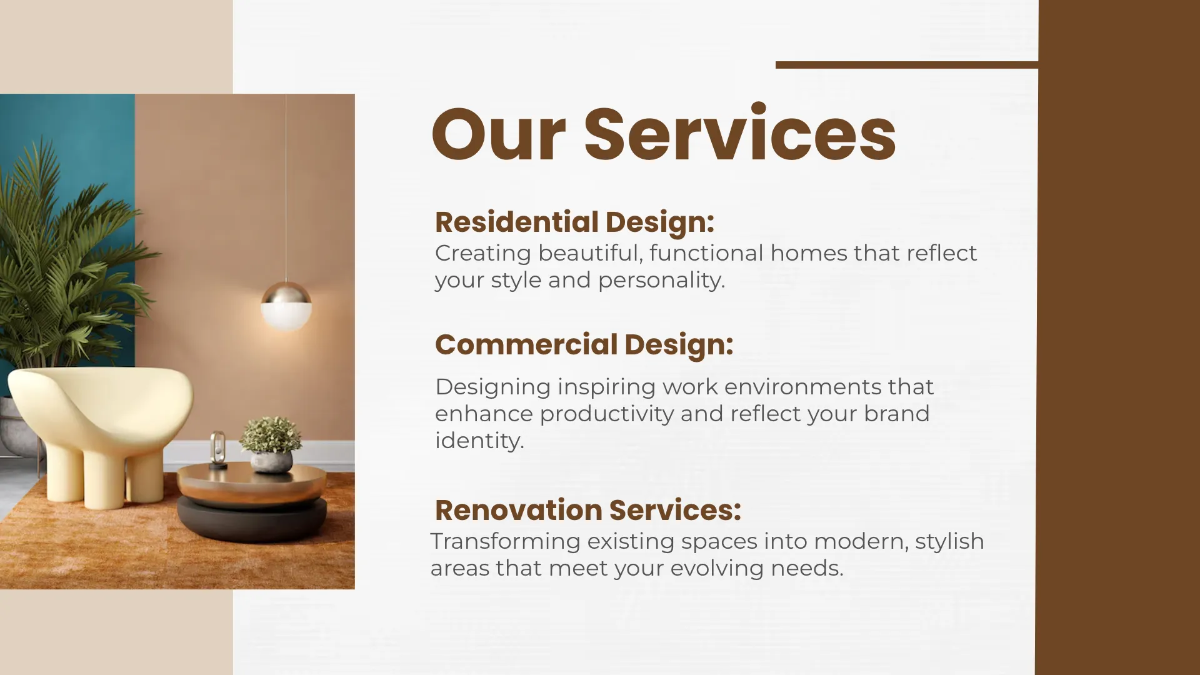 Our Services

Residential Design:
Creating beautiful, functional homes that reflect your style and personality.

Commercial Design:
Designing inspiring work environments that enhance productivity and reflect your brand identity.

Renovation Services:
Transforming existing spaces into modern, stylish areas that meet your evolving needs.